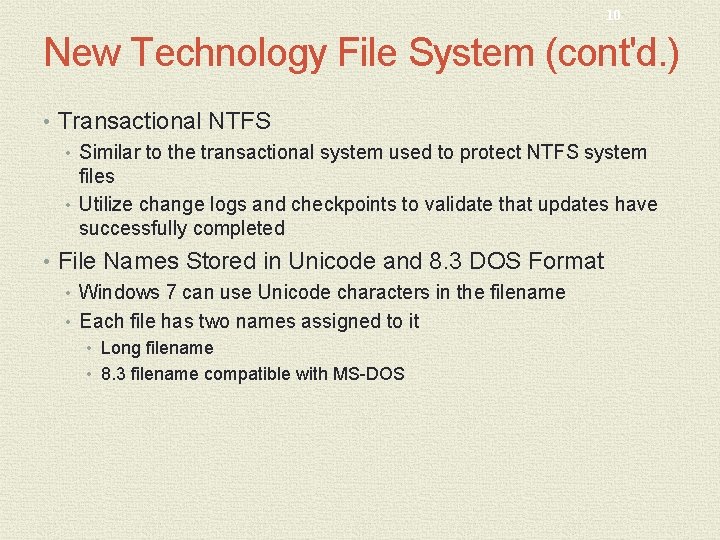 10

New Technology File System (cont'd.)

• Transactional NTFS
  • Similar to the transactional system used to protect NTFS system files
  • Utilize change logs and checkpoints to validate that updates have successfully completed
• File Names Stored in Unicode and 8.3 DOS Format
  • Windows 7 can use Unicode characters in the filename
  • Each file has two names assigned to it
    • Long filename
    • 8.3 filename compatible with MS-DOS